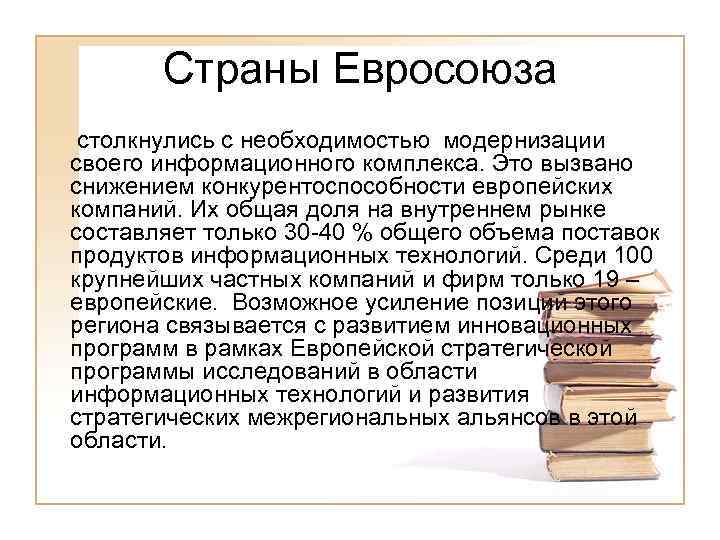 Страны Евросоюза

столкнулись с необходимостью модернизации своего информационного комплекса. Это вызвано снижением конкурентоспособности европейских компаний. Их общая доля на внутреннем рынке составляет только 30-40 % общего объема поставок продуктов информационных технологий. Среди 100 крупнейших частных компаний и фирм только 19 – европейские. Возможное усиление позиции этого региона связывается с развитием инновационных программ в рамках Европейской стратегической программы исследований в области информационных технологий и развития стратегических межрегиональных альянсов в этой области.